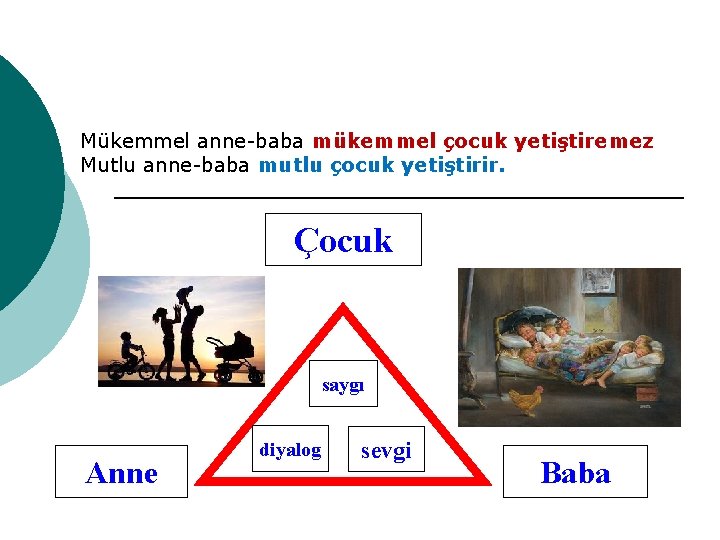 Mükemmel anne-baba mükemmel çocuk yetiştiremez
Mutlu anne-baba mutlu çocuk yetiştirir.

Çocuk

saygı

diyalog

sevgi

Anne

Baba